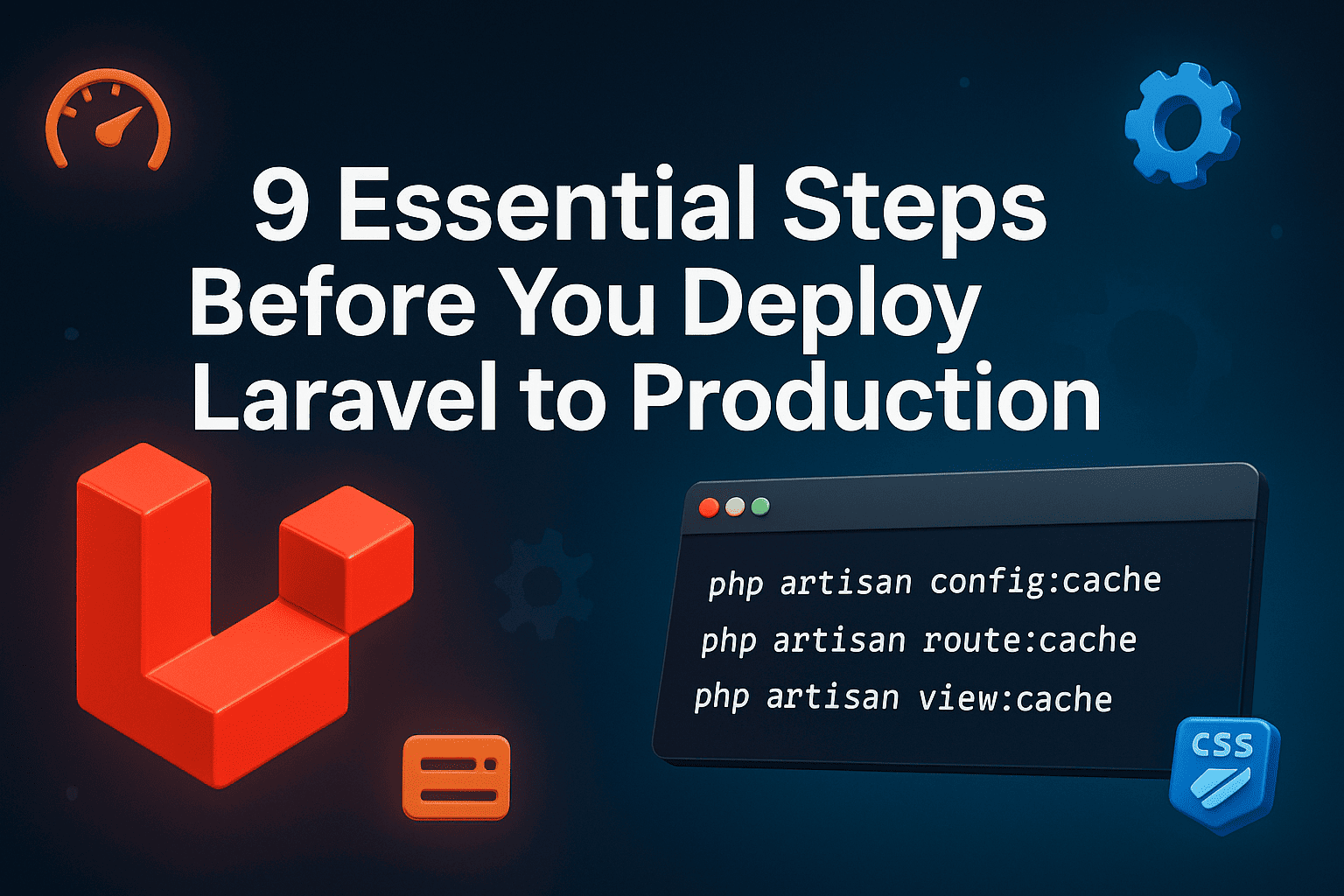 9 Essential Steps Before You Deploy Laravel to Production

php artisan config:cache
php artisan route:cache
php artisan view:cache

CSS